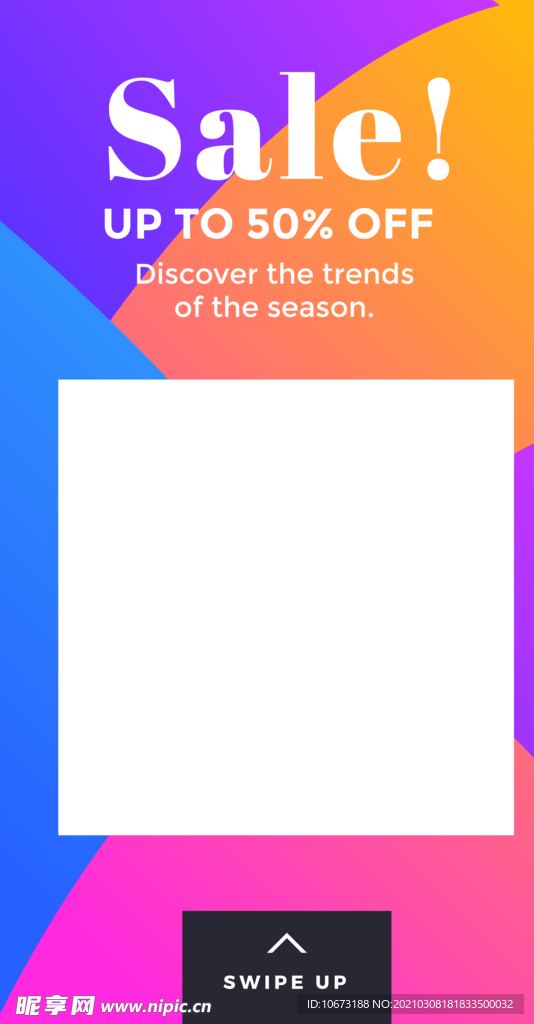 Sale!
UP TO 50% OFF
Discover the trends of the season.

SWIPE UP

昵享网 www.nipic.cn
ID:10673188 NO:20210308181833500032